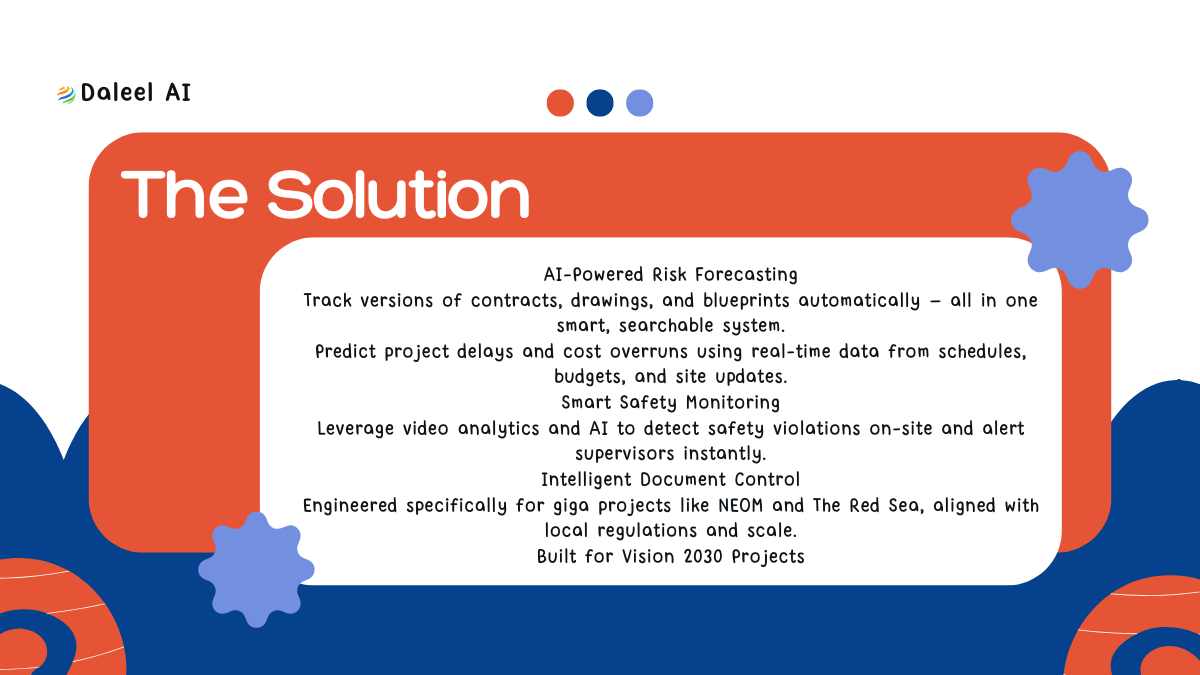 Daleel AI

The Solution

AI-Powered Risk Forecasting
Track versions of contracts, drawings, and blueprints automatically — all in one smart, searchable system.
Predict project delays and cost overruns using real-time data from schedules, budgets, and site updates.
Smart Safety Monitoring
Leverage video analytics and AI to detect safety violations on-site and alert supervisors instantly.
Intelligent Document Control
Engineered specifically for giga projects like NEOM and The Red Sea, aligned with local regulations and scale.
Built for Vision 2030 Projects